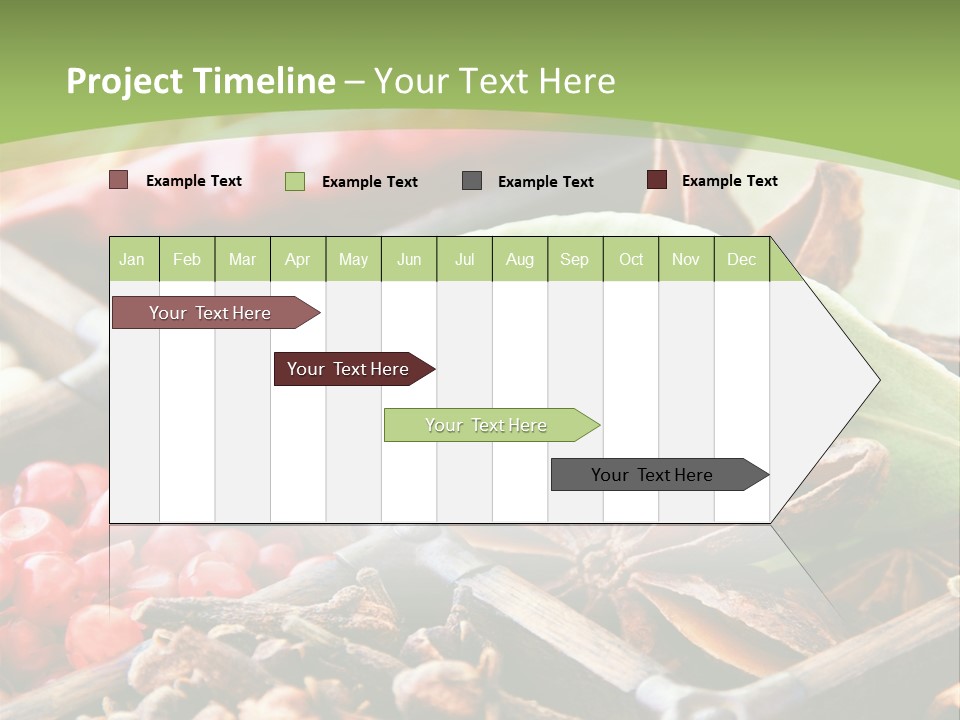 Project Timeline – Your Text Here

Example Text Example Text Example Text Example Text

| Jan | Feb | Mar | Apr | May | Jun | Jul | Aug | Sep | Oct | Nov | Dec |
|---|---|---|---|---|---|---|---|---|---|---|---|

Your Text Here

Your Text Here

Your Text Here

Your Text Here